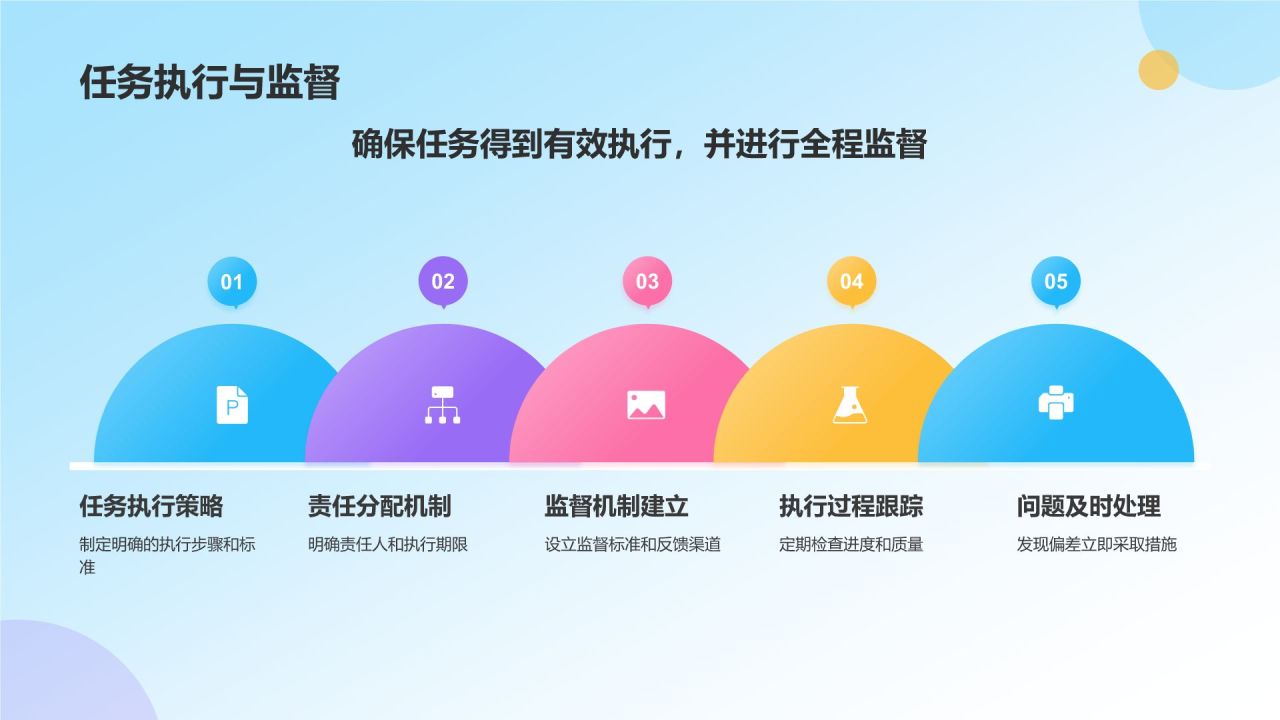 任务执行与监督

确保任务得到有效执行，并进行全程监督

01

02

03

04

05

任务执行策略

制定明确的执行步骤和标准

责任分配机制

明确责任人和执行期限

监督机制建立

设立监督标准和反馈渠道

执行过程跟踪

定期检查进度和质量

问题及时处理

发现偏差立即采取措施